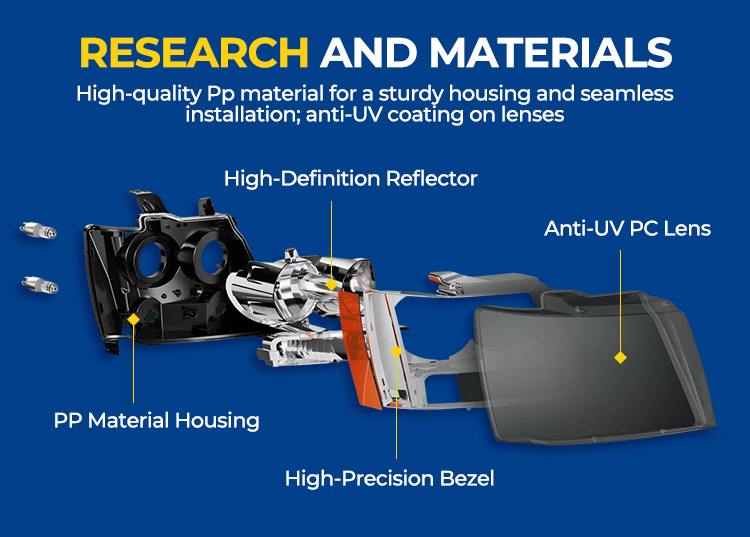 RESEARCH AND MATERIALS

High-quality Pp material for a sturdy housing and seamless installation; anti-UV coating on lenses

High-Definition Reflector

Anti-UV PC Lens

PP Material Housing

High-Precision Bezel